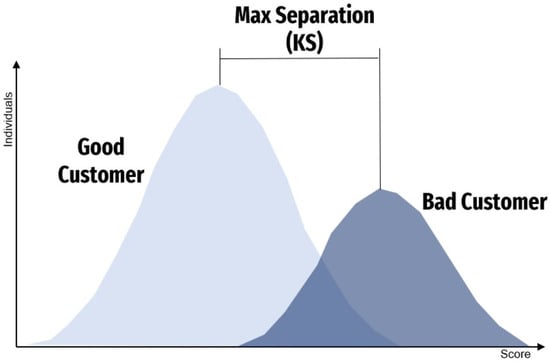 Max Separation
(KS)

Individuals

Good
Customer

Bad Customer

Score